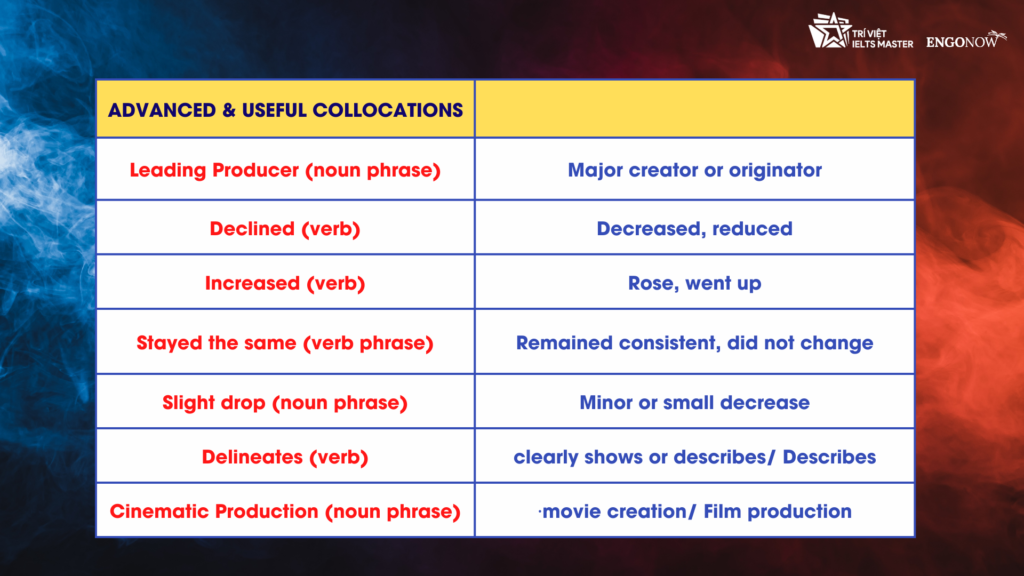 TRÍ VIỆT IELTS MASTER ENGONOW

| ADVANCED & USEFUL COLLOCATIONS | |
|---|---|
| Leading Producer (noun phrase) | Major creator or originator |
| Declined (verb) | Decreased, reduced |
| Increased (verb) | Rose, went up |
| Stayed the same (verb phrase) | Remained consistent, did not change |
| Slight drop (noun phrase) | Minor or small decrease |
| Delineates (verb) | clearly shows or describes/ Describes |
| Cinematic Production (noun phrase) | ·movie creation/ Film production |